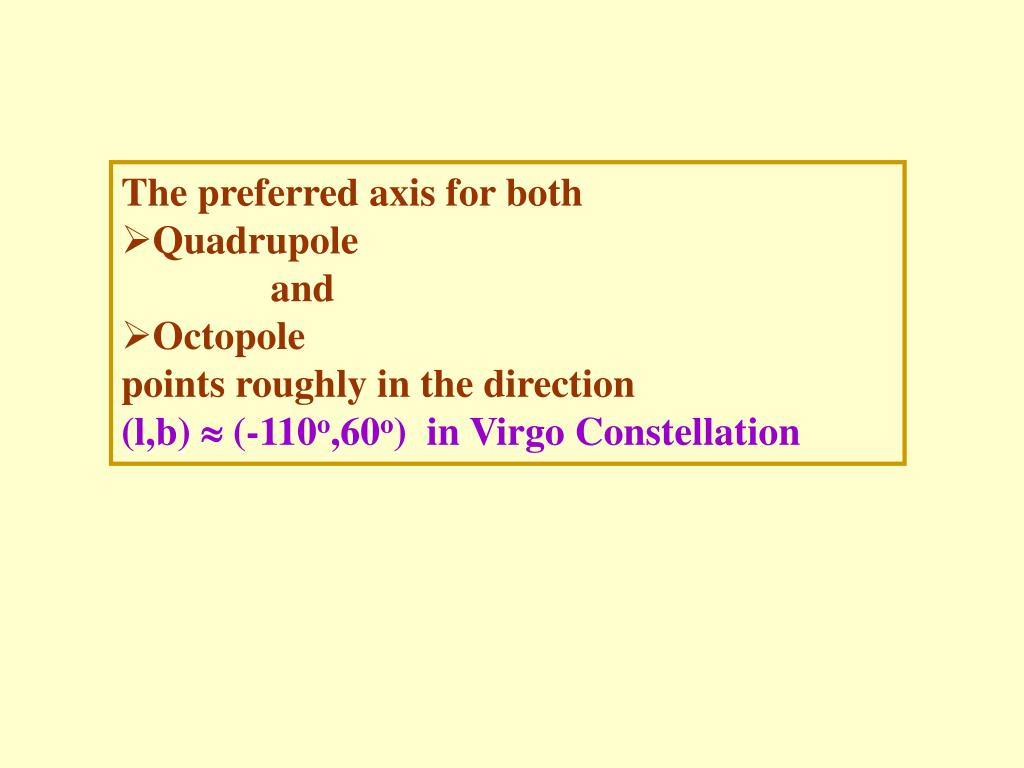 The preferred axis for both
➢Quadrupole
and
➢Octopole
points roughly in the direction
$(l,b) \approx (-110^o,60^o)$ in Virgo Constellation